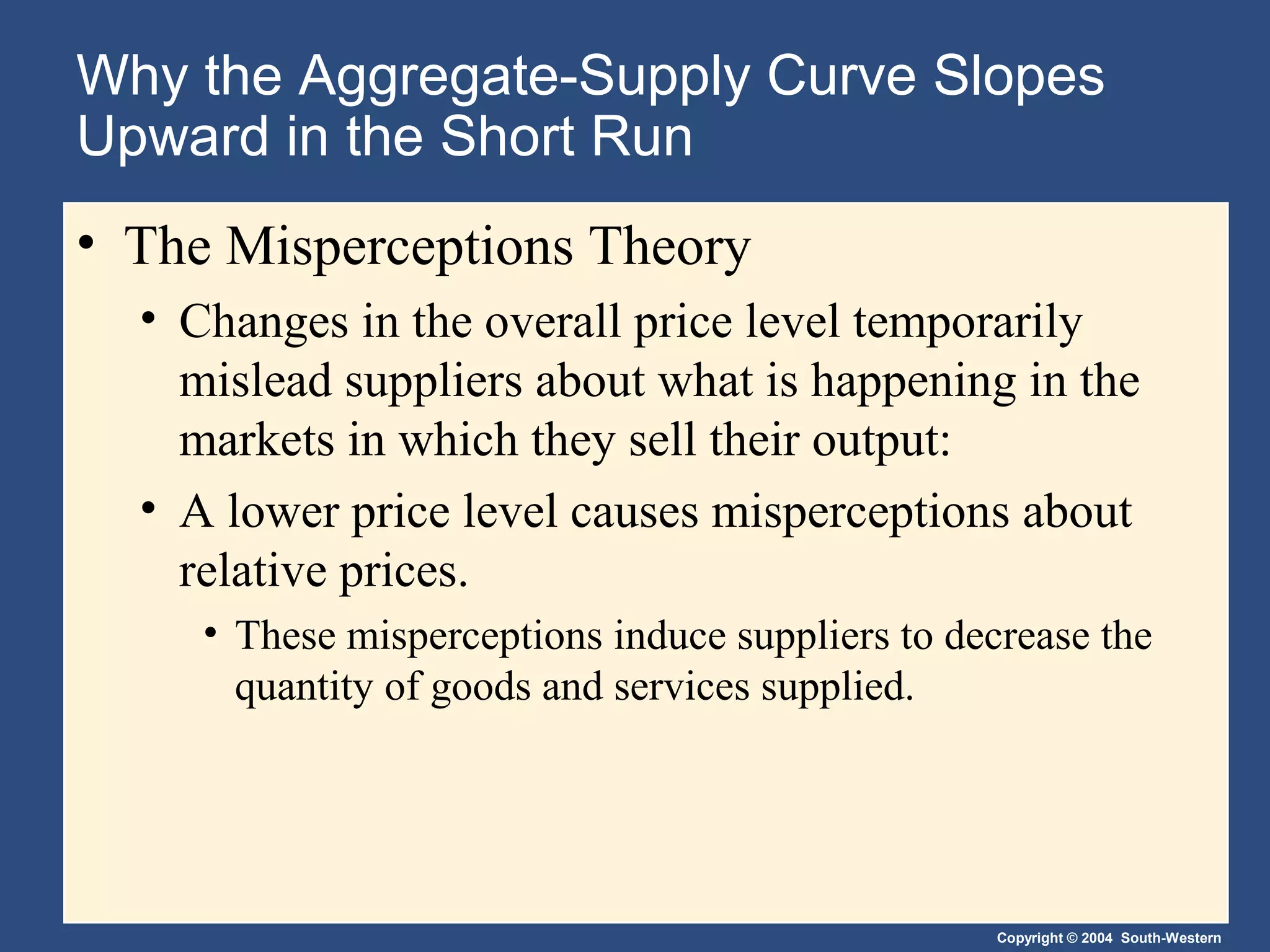 Why the Aggregate-Supply Curve Slopes Upward in the Short Run

• The Misperceptions Theory

• Changes in the overall price level temporarily mislead suppliers about what is happening in the markets in which they sell their output:

• A lower price level causes misperceptions about relative prices.

• These misperceptions induce suppliers to decrease the quantity of goods and services supplied.

Copyright © 2004 South-Western